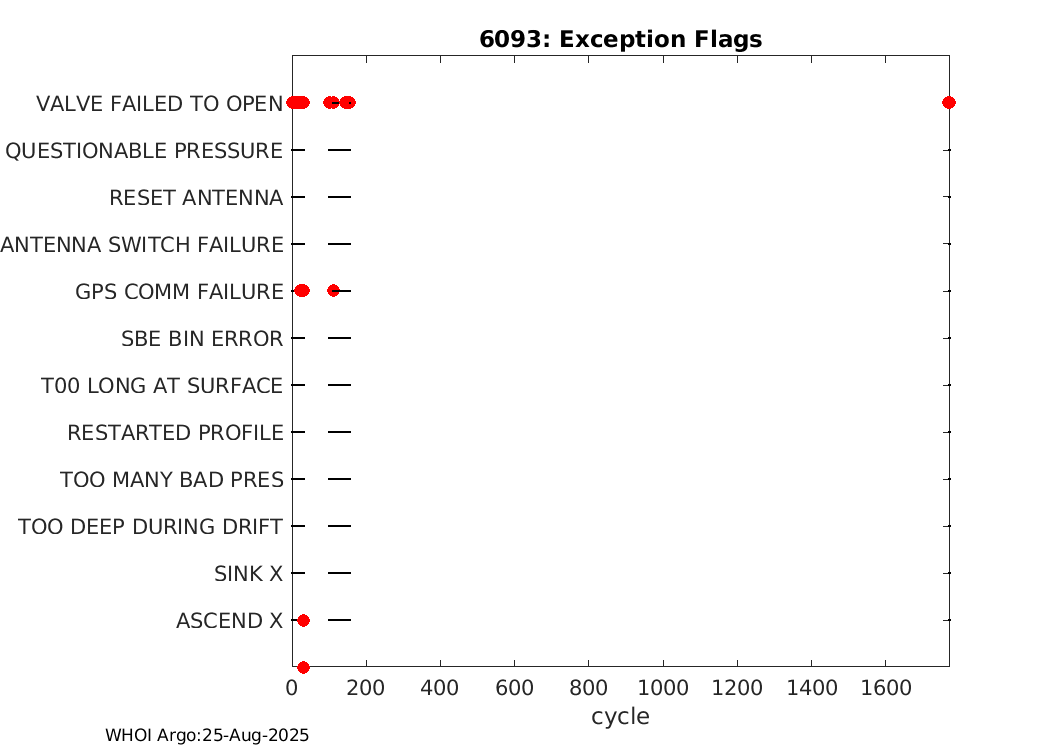 6093: Exception Flags

VALVE FAILED TO OPEN
QUESTIONABLE PRESSURE
RESET ANTENNA
ANTENNA SWITCH FAILURE
GPS COMM FAILURE
SBE BIN ERROR
T00 LONG AT SURFACE
RESTARTED PROFILE
TOO MANY BAD PRES
TOO DEEP DURING DRIFT
SINK X
ASCEND X

0 200 400 600 800 1000 1200 1400 1600
cycle

WHOI Argo:25-Aug-2025